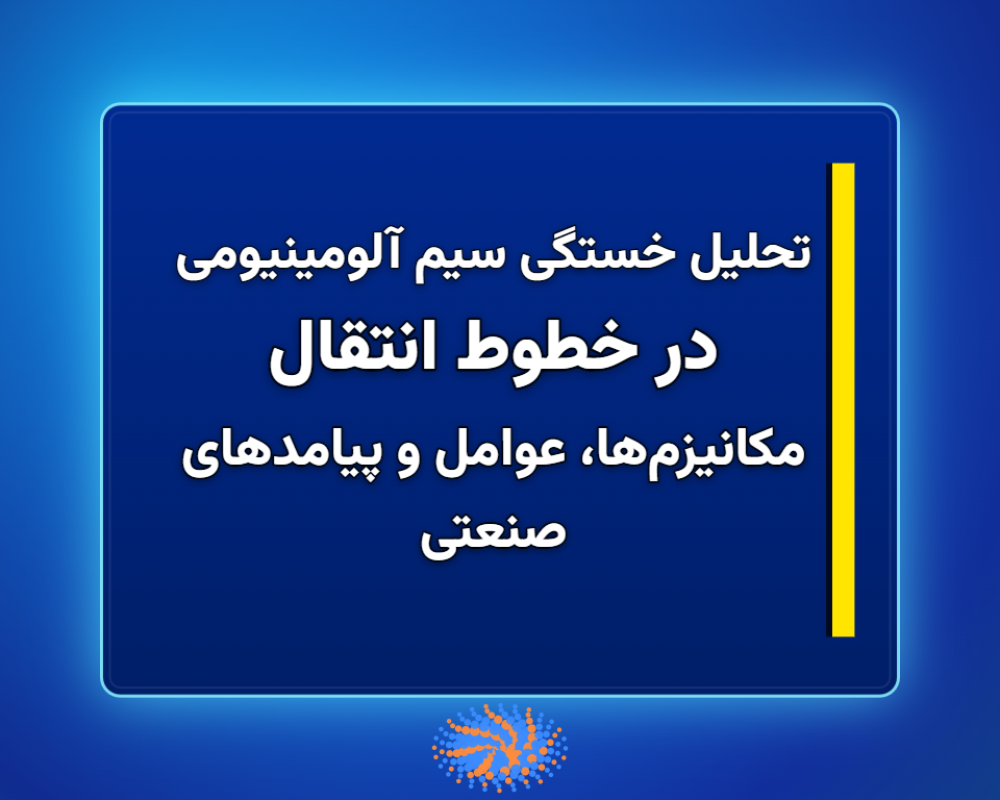 تحلیل خستگی سیم آلومینیومی
در خطوط انتقال
مکانیزم‌ها، عوامل و پیامدهای صنعتی